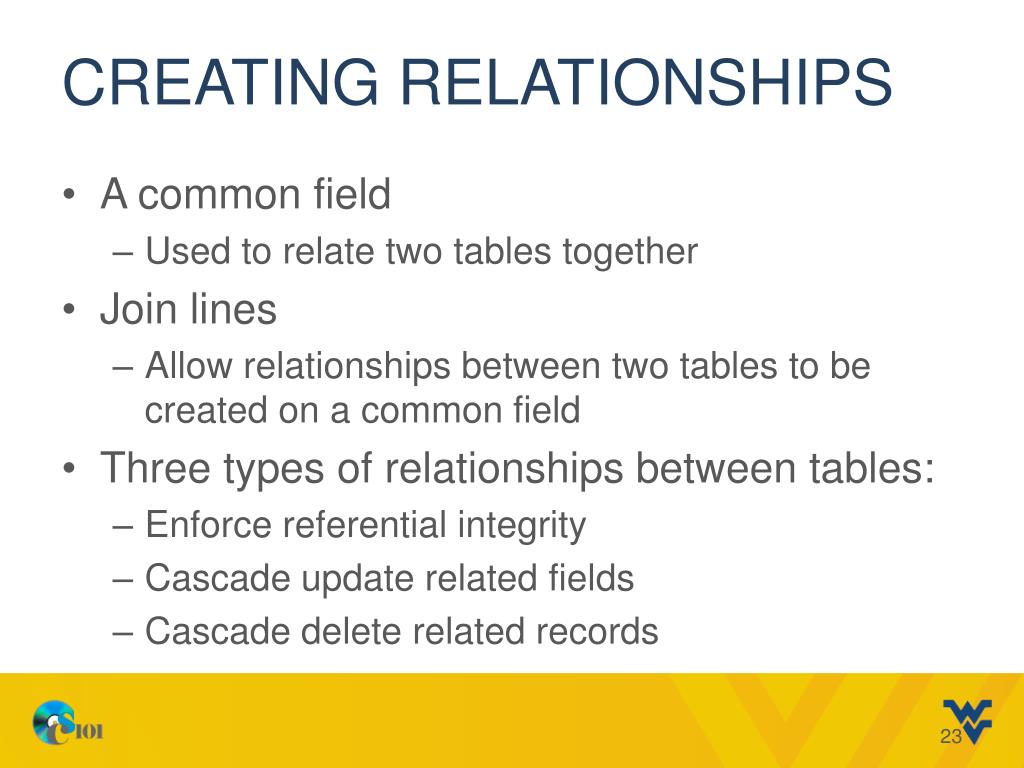 CREATING RELATIONSHIPS

• A common field
– Used to relate two tables together
• Join lines
– Allow relationships between two tables to be created on a common field
• Three types of relationships between tables:
– Enforce referential integrity
– Cascade update related fields
– Cascade delete related records

CS101

23